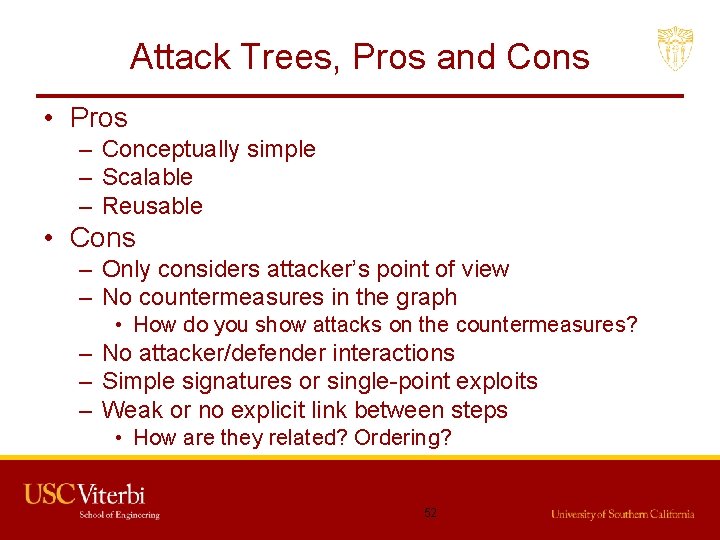 Attack Trees, Pros and Cons

• Pros
– Conceptually simple
– Scalable
– Reusable
• Cons
– Only considers attacker's point of view
– No countermeasures in the graph
• How do you show attacks on the countermeasures?
– No attacker/defender interactions
– Simple signatures or single-point exploits
– Weak or no explicit link between steps
• How are they related? Ordering?

USC Viterbi
School of Engineering

52

University of Southern California